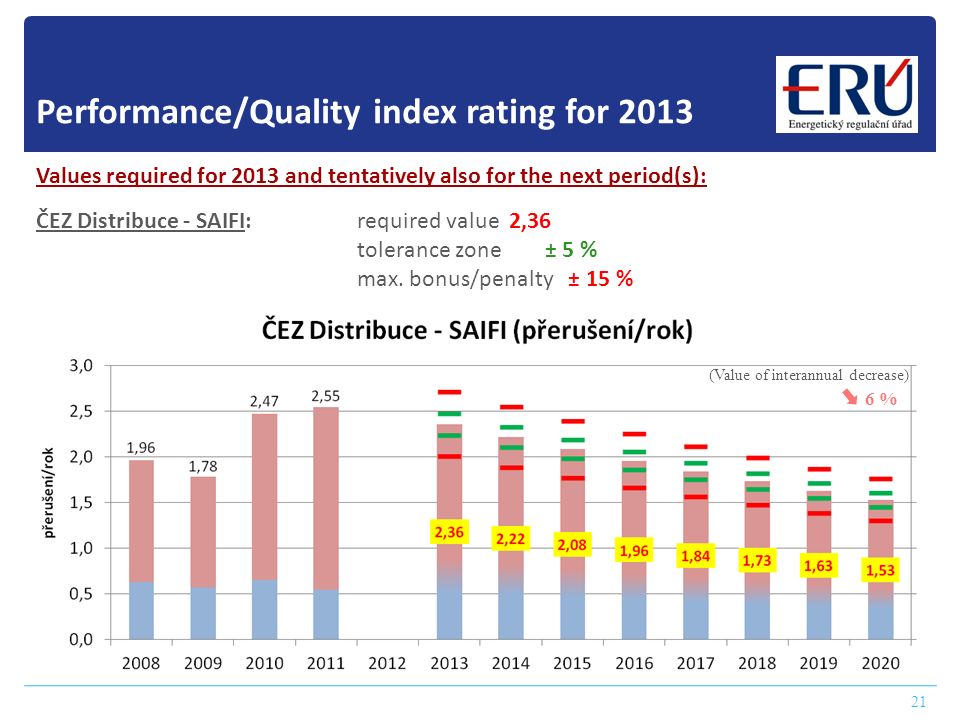 Performance/Quality index rating for 2013

ERÚ
Energetický regulační úřad

Values required for 2013 and tentatively also for the next period(s):

ČEZ Distribuce - SAIFI: required value 2,36
tolerance zone ± 5 %
max. bonus/penalty ± 15 %

ČEZ Distribuce - SAIFI (přerušení/rok)

(Value of interannual decrease)
6 %

přerušení/rok

3,0
2,5
2,0
1,5
1,0
0,5
0,0

1,96
1,78
2,47
2,55
2,36
2,22
2,08
1,96
1,84
1,73
1,63
1,53

2008 2009 2010 2011 2012 2013 2014 2015 2016 2017 2018 2019 2020

21